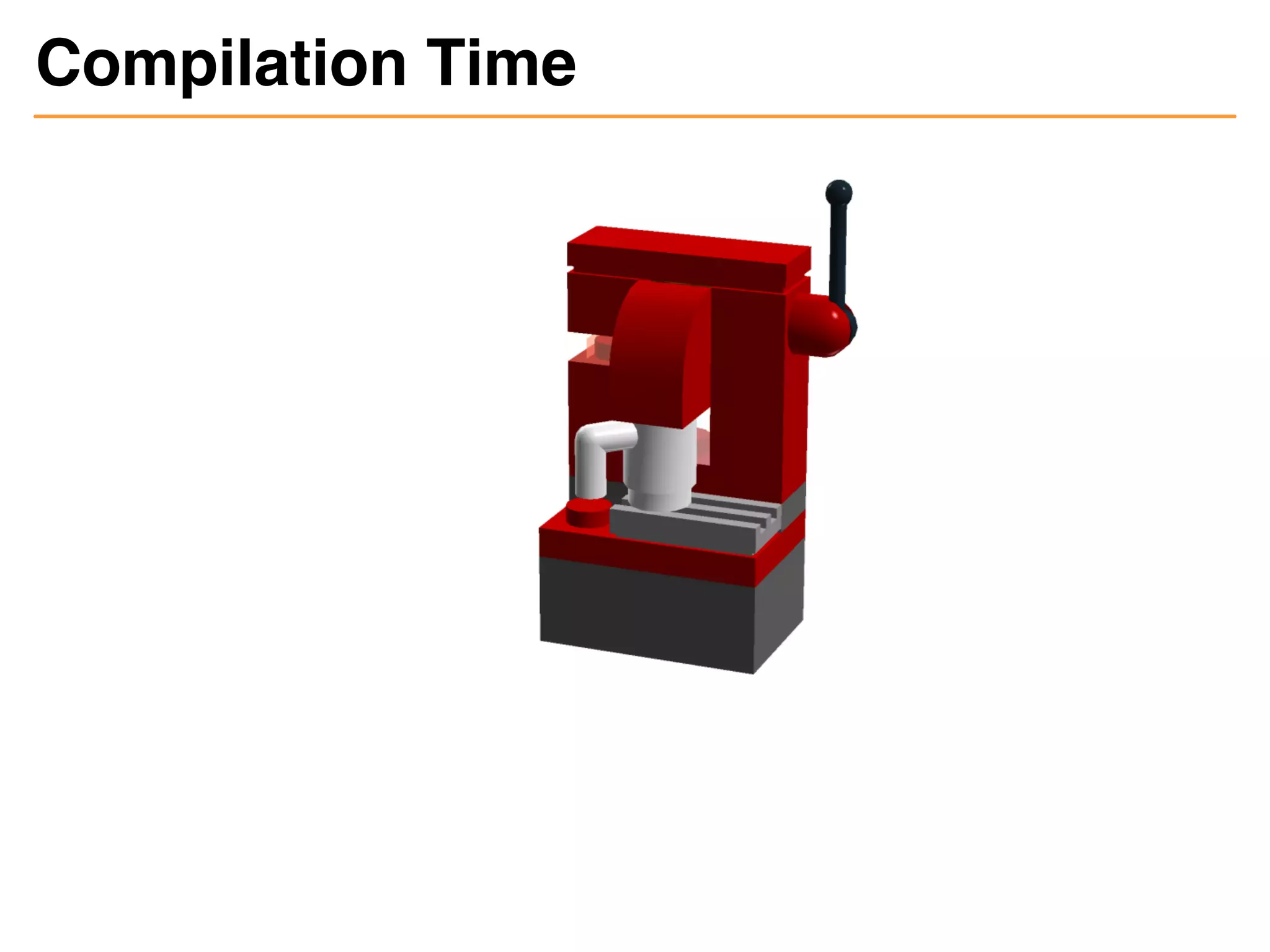 Compilation Time